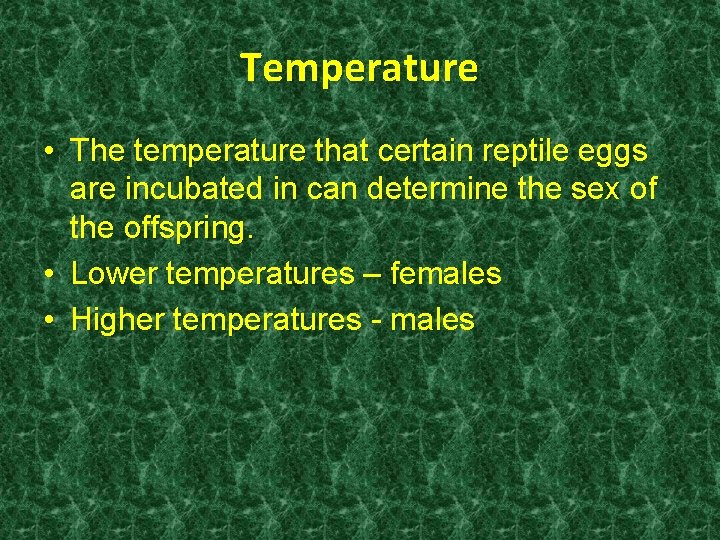 Temperature

• The temperature that certain reptile eggs are incubated in can determine the sex of the offspring.
• Lower temperatures – females
• Higher temperatures - males